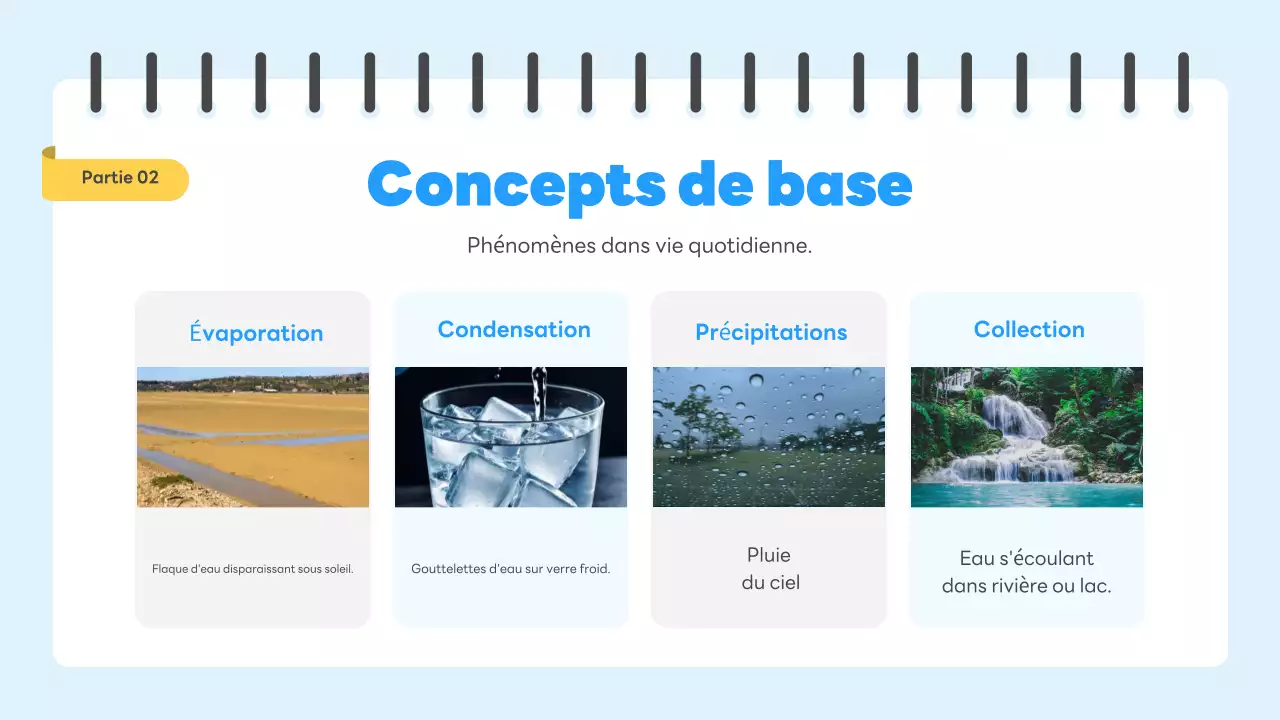 Partie 02

Concepts de base

Phénomènes dans vie quotidienne.

Évaporation

Flaque d'eau disparaissant sous soleil.

Condensation

Gouttelettes d'eau sur verre froid.

Précipitations

Pluie du ciel

Collection

Eau s'écoulant dans rivière ou lac.